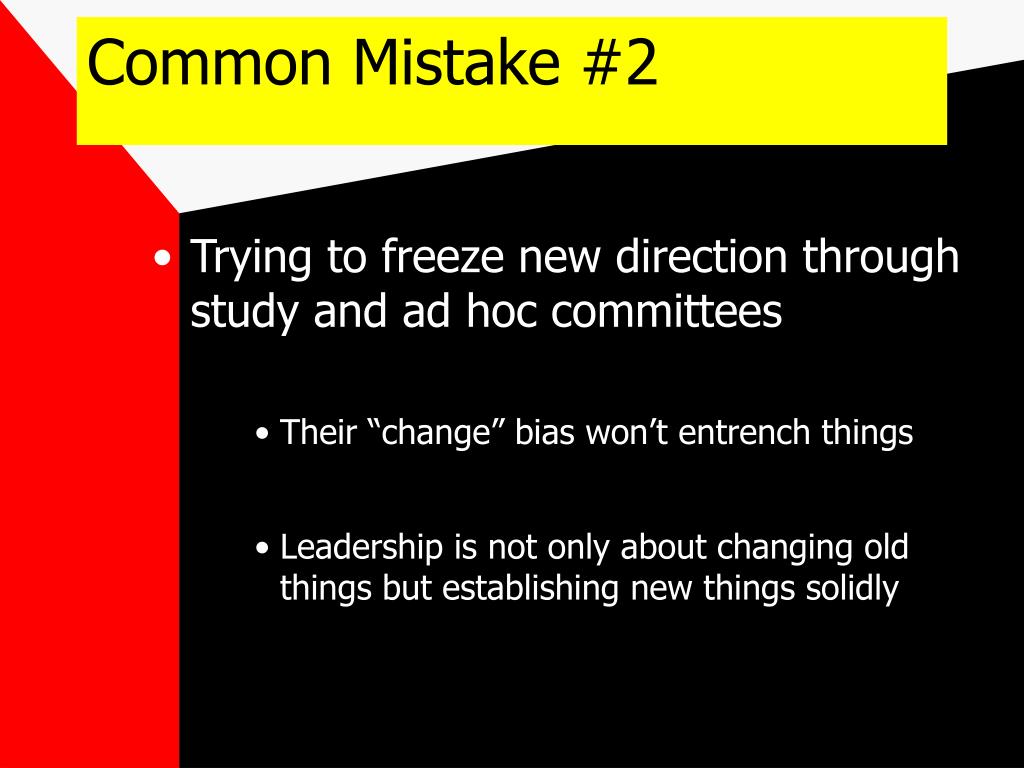 Common Mistake #2

• Trying to freeze new direction through study and ad hoc committees

• Their “change” bias won’t entrench things

• Leadership is not only about changing old things but establishing new things solidly